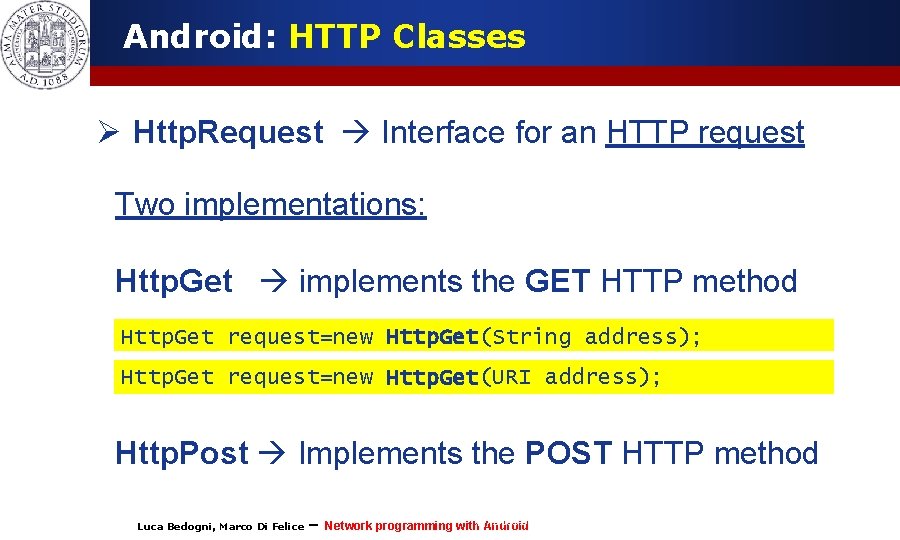 ALMA MATER STUDIORUM A.D. 1088

Android: HTTP Classes

➢ HttpRequest → Interface for an HTTP request

Two implementations:

HttpGet → implements the GET HTTP method

HttpGet request=new HttpGet(String address);

HttpGet request=new HttpGet(URI address);

HttpPost → Implements the POST HTTP method

Luca Bedogni, Marco Di Felice – Network programming with Android